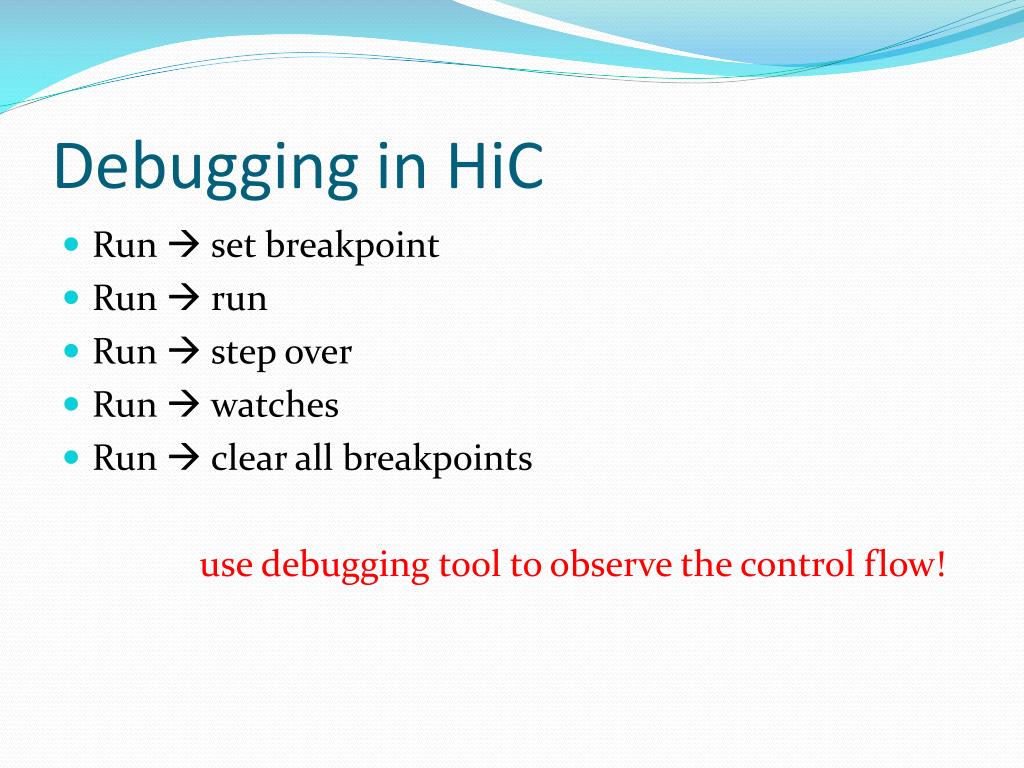 Debugging in HiC

- Run → set breakpoint
- Run → run
- Run → step over
- Run → watches
- Run → clear all breakpoints

use debugging tool to observe the control flow!